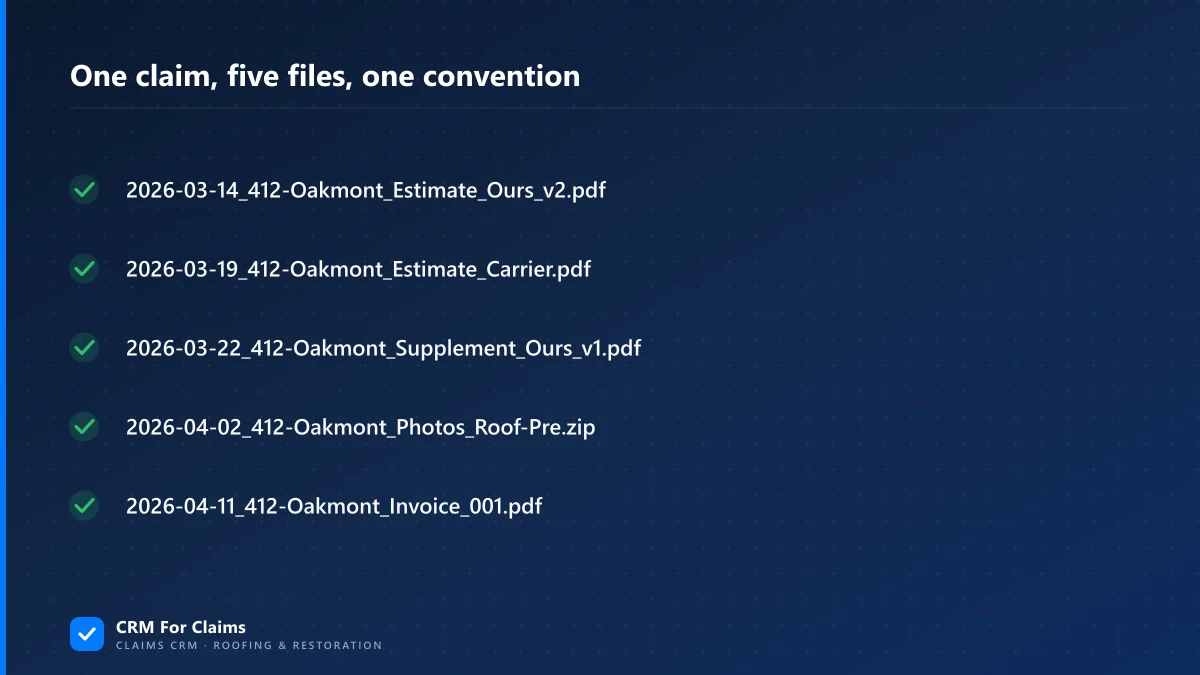 One claim, five files, one convention

2026-03-14_412-Oakmont_Estimate_Ours_v2.pdf

2026-03-19_412-Oakmont_Estimate_Carrier.pdf

2026-03-22_412-Oakmont_Supplement_Ours_v1.pdf

2026-04-02_412-Oakmont_Photos_Roof-Pre.zip

2026-04-11_412-Oakmont_Invoice_001.pdf

CRM For Claims
CLAIMS CRM · ROOFING & RESTORATION